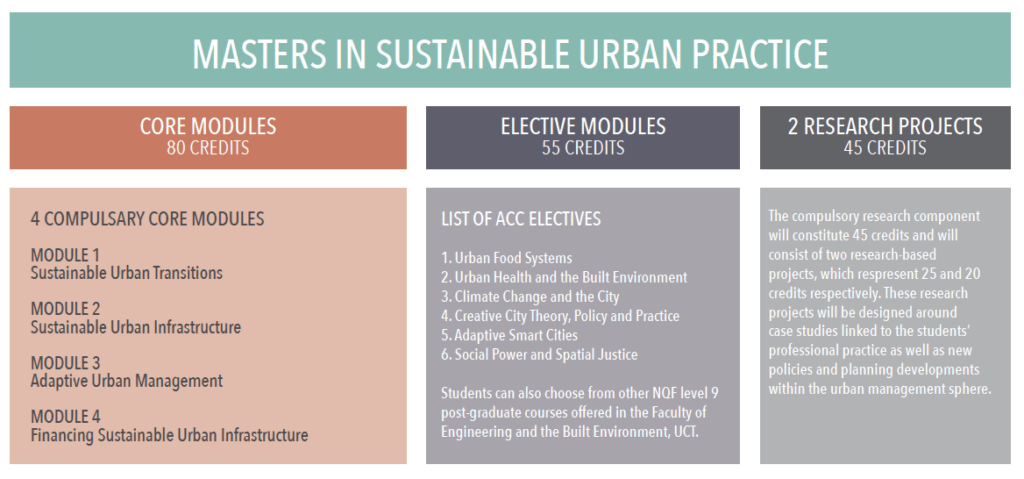 MASTERS IN SUSTAINABLE URBAN PRACTICE

CORE MODULES
80 CREDITS

4 COMPULSARY CORE MODULES

MODULE 1
Sustainable Urban Transitions

MODULE 2
Sustainable Urban Infrastructure

MODULE 3
Adaptive Urban Management

MODULE 4
Financing Sustainable Urban Infrastructure

ELECTIVE MODULES
55 CREDITS

LIST OF ACC ELECTIVES

1. Urban Food Systems
2. Urban Health and the Built Environment
3. Climate Change and the City
4. Creative City Theory, Policy and Practice
5. Adaptive Smart Cities
6. Social Power and Spatial Justice

Students can also choose from other NQF level 9 post-graduate courses offered in the Faculty of Engineering and the Built Environment, UCT.

2 RESEARCH PROJECTS
45 CREDITS

The compulsory research component will constitute 45 credits and will consist of two research-based projects, which respresent 25 and 20 credits respectively. These research projects will be designed around case studies linked to the students' professional practice as well as new policies and planning developments within the urban management sphere.